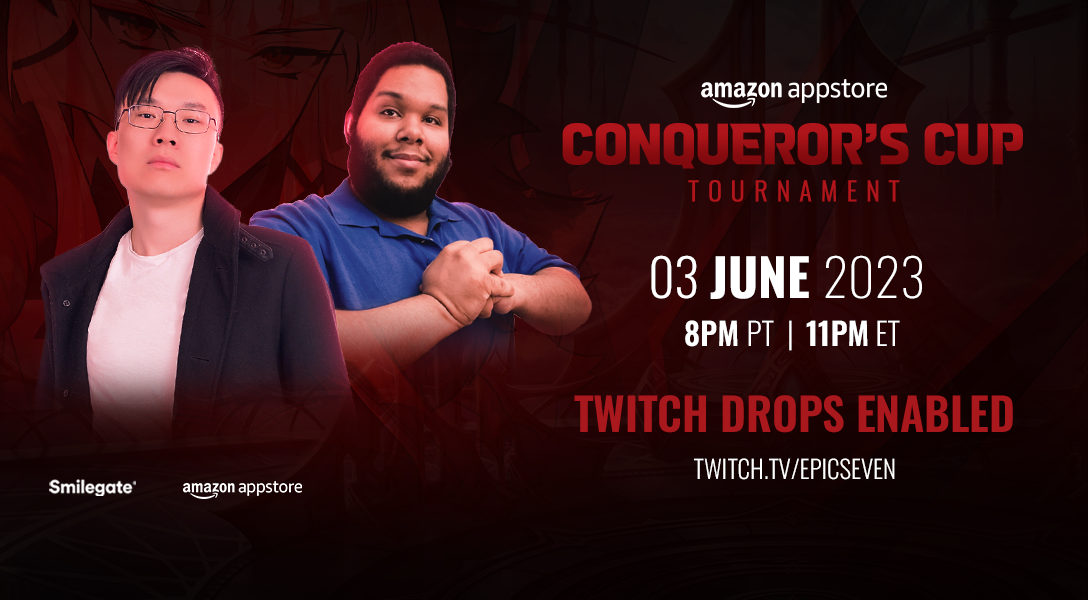 amazon appstore
CONQUEROR'S CUP
TOURNAMENT

03 JUNE 2023
8PM PT | 11PM ET

TWITCH DROPS ENABLED
TWITCH.TV/EPICSEVEN

Smilegate

amazon appstore